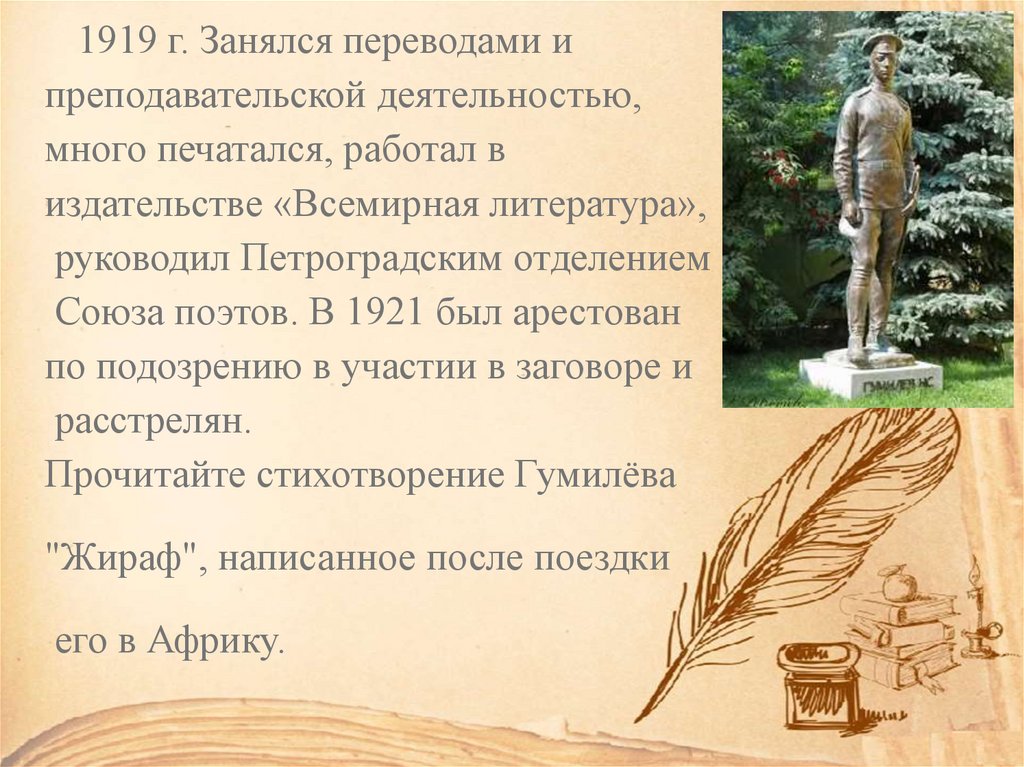 1919 г. Занялся переводами и преподавательской деятельностью, много печатался, работал в издательстве «Всемирная литература», руководил Петроградским отделением Союза поэтов. В 1921 был арестован по подозрению в участии в заговоре и расстрелян.

Прочитайте стихотворение Гумилёва

"Жираф", написанное после поездки

его в Африку.

ГУМИЛЕВ Н.С.